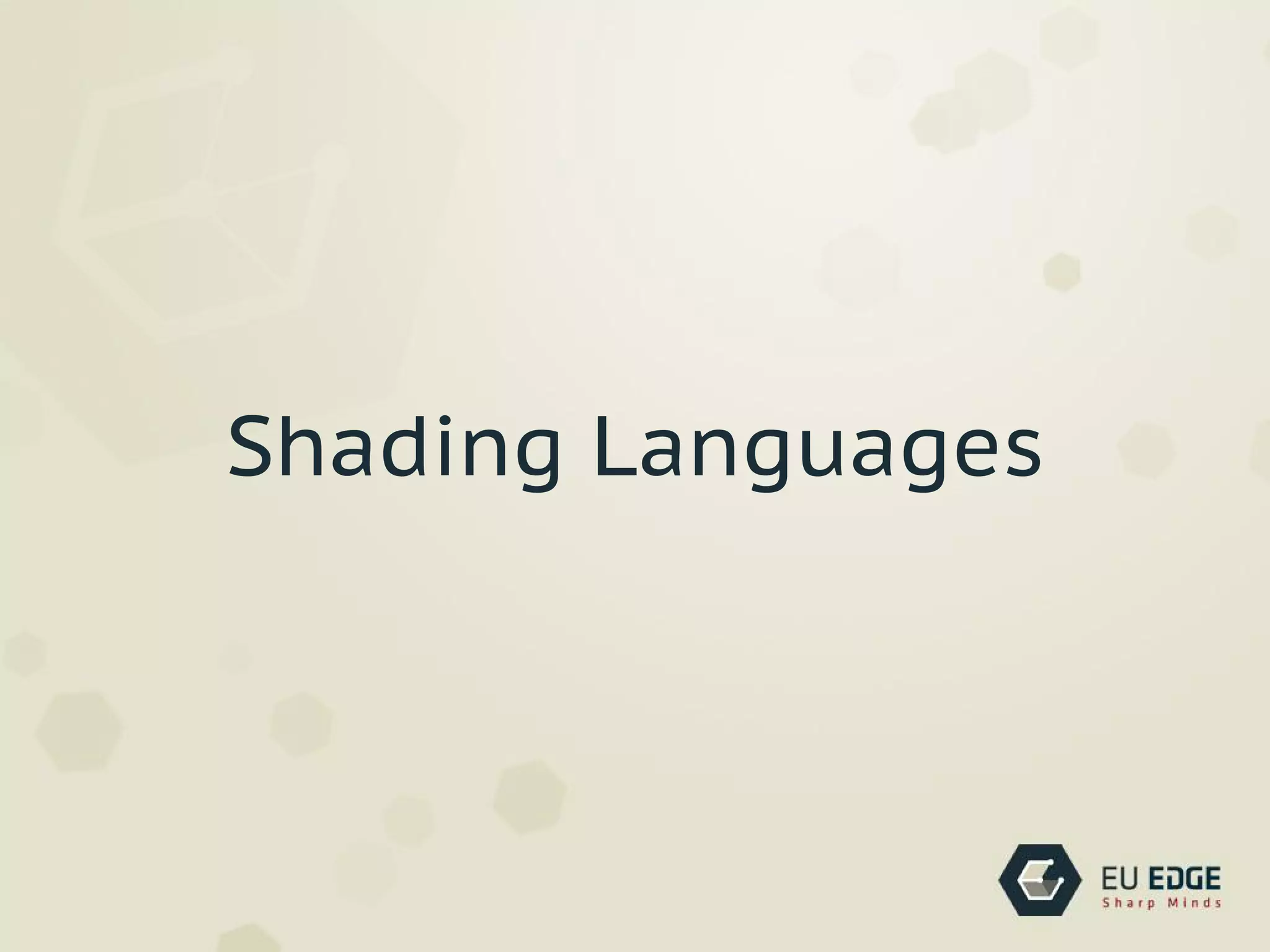 Shading Languages

EU EDGE
Sharp Minds